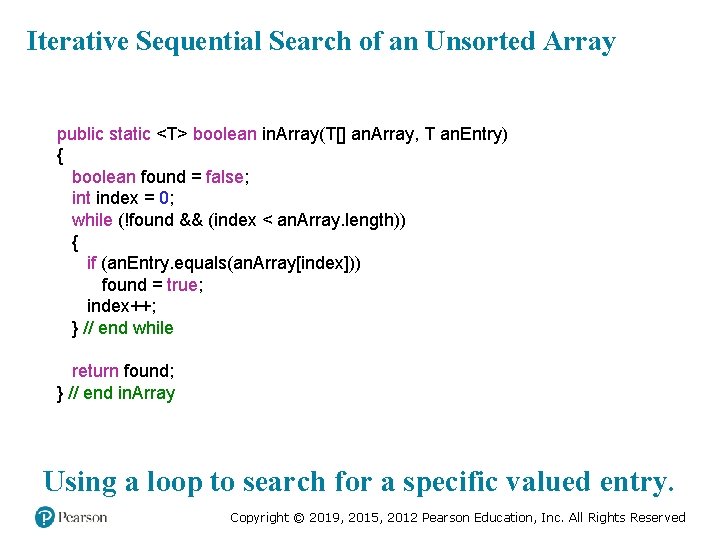 Iterative Sequential Search of an Unsorted Array

public static <T> boolean inArray(T[] anArray, T anEntry)
{
boolean found = false;
int index = 0;
while (!found && (index < anArray.length))
{
if (anEntry.equals(anArray[index]))
found = true;
index++;
} // end while

return found;
} // end inArray

Using a loop to search for a specific valued entry.

Pearson

Copyright © 2019, 2015, 2012 Pearson Education, Inc. All Rights Reserved